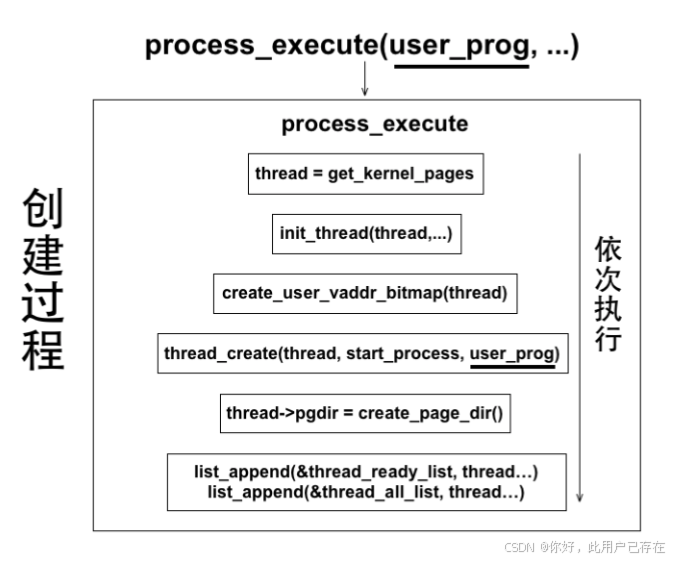 process_execute(user_prog, ...)

创建过程

process_execute

thread = get_kernel_pages

init_thread(thread,...)

create_user_vaddr_bitmap(thread)

thread_create(thread, start_process, user_prog)

thread->pgdir = create_page_dir()

list_append(&thread_ready_list, thread…)
list_append(&thread_all_list, thread…)

依次执行

CSDN @你好，此用户已存在